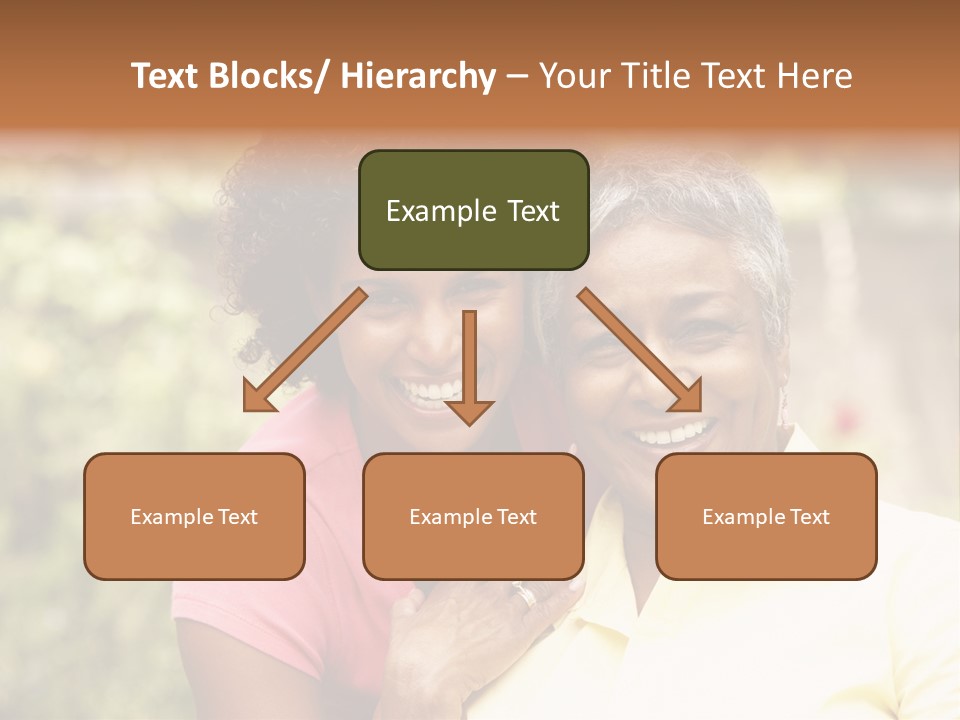 Text Blocks/ Hierarchy – Your Title Text Here

Example Text

Example Text

Example Text

Example Text